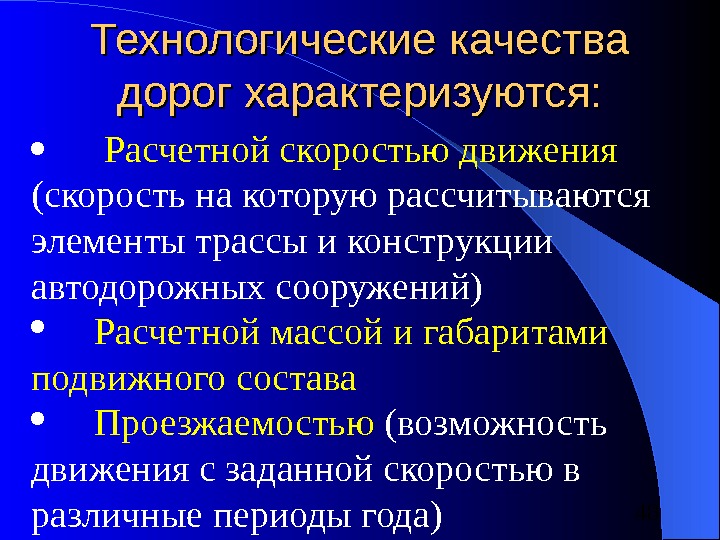 Технологические качества дорог характеризуются:

• Расчетной скоростью движения (скорость на которую рассчитываются элементы трассы и конструкции автодорожных сооружений)

• Расчетной массой и габаритами подвижного состава

• Проезжаемостью (возможность движения с заданной скоростью в различные периоды года)